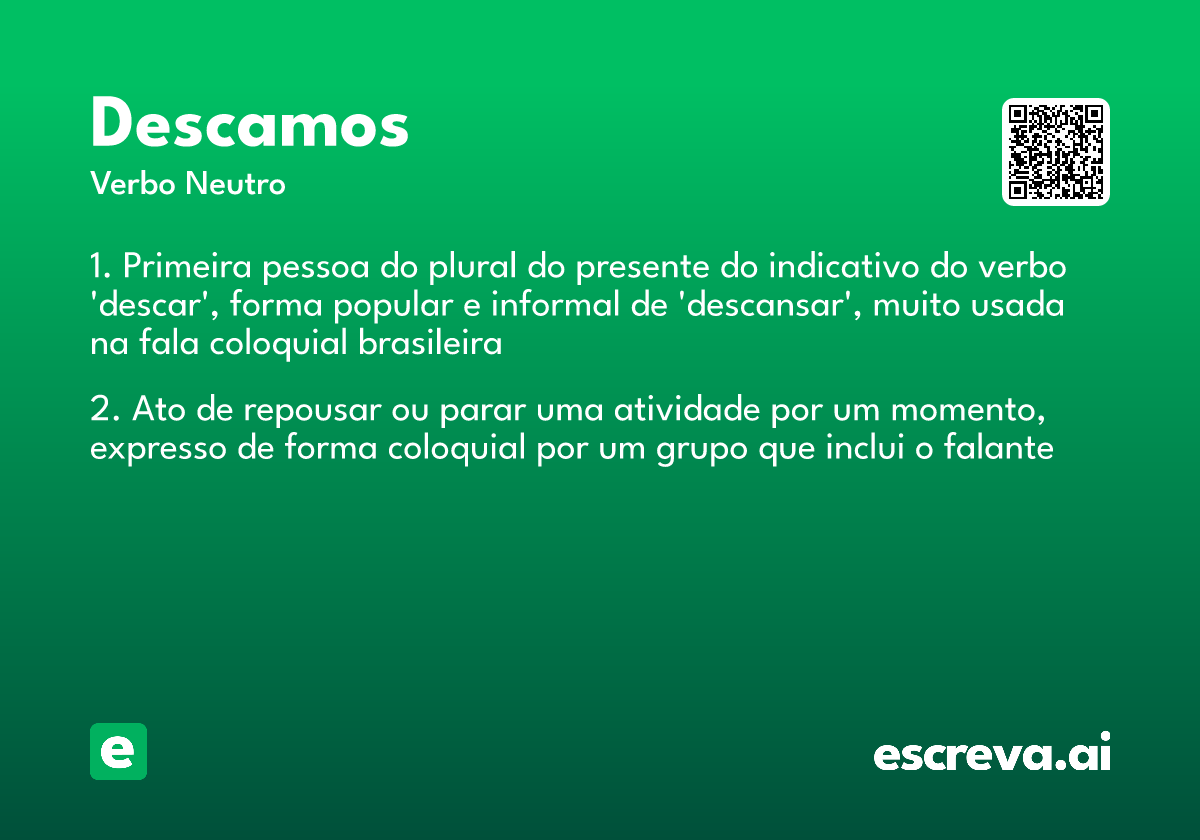 Descamos
Verbo Neutro

1. Primeira pessoa do plural do presente do indicativo do verbo 'descar', forma popular e informal de 'descansar', muito usada na fala coloquial brasileira

2. Ato de repousar ou parar uma atividade por um momento, expresso de forma coloquial por um grupo que inclui o falante

e

escreva.ai